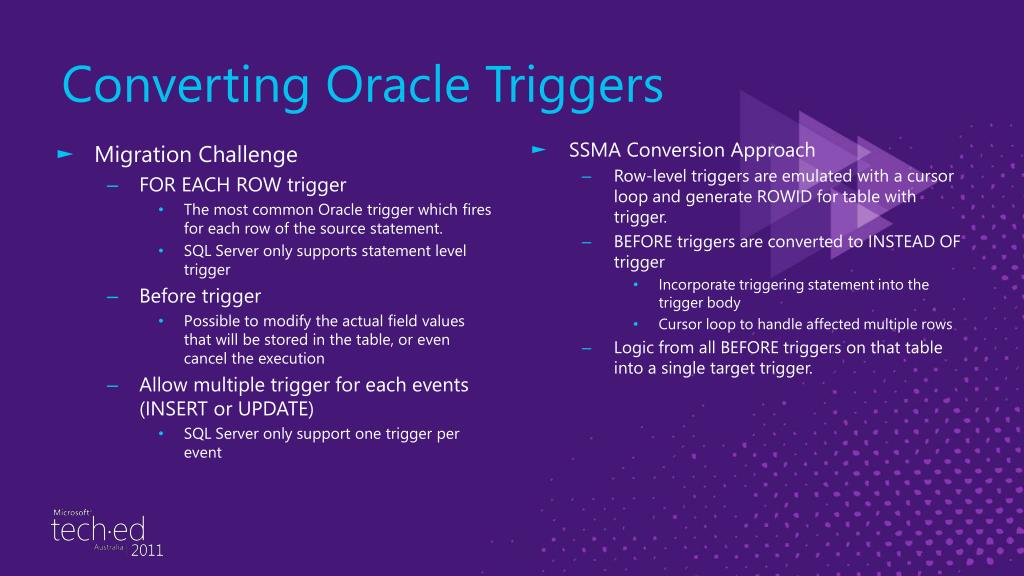 Converting Oracle Triggers

► Migration Challenge
– FOR EACH ROW trigger
• The most common Oracle trigger which fires for each row of the source statement.
• SQL Server only supports statement level trigger
– Before trigger
• Possible to modify the actual field values that will be stored in the table, or even cancel the execution
– Allow multiple trigger for each events (INSERT or UPDATE)
• SQL Server only support one trigger per event

► SSMA Conversion Approach
– Row-level triggers are emulated with a cursor loop and generate ROWID for table with trigger.
– BEFORE triggers are converted to INSTEAD OF trigger
• Incorporate triggering statement into the trigger body
• Cursor loop to handle affected multiple rows
– Logic from all BEFORE triggers on that table into a single target trigger.

Microsoft
tech·ed
Australia 2011